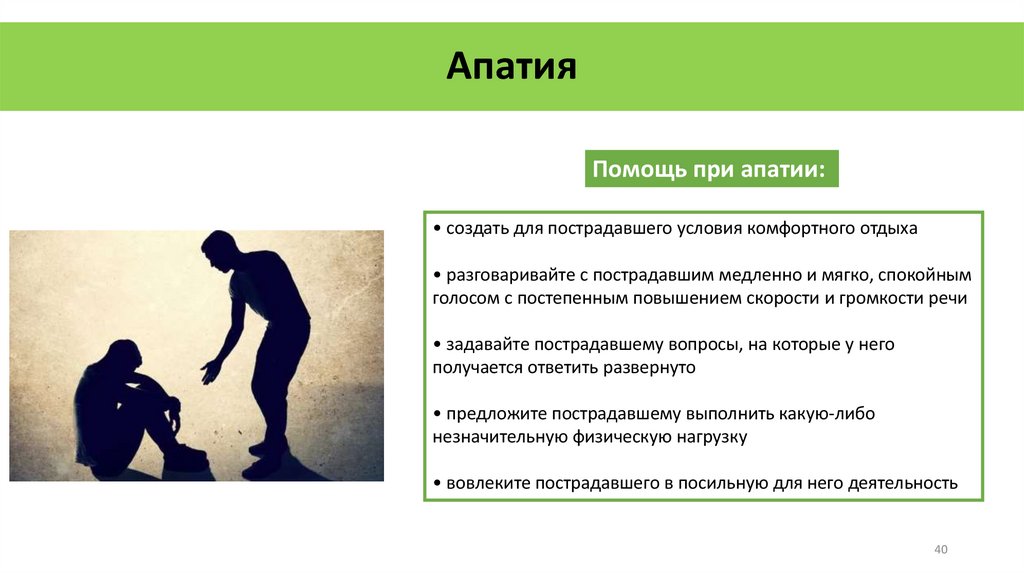 Апатия

Помощь при апатии:

• создать для пострадавшего условия комфортного отдыха

• разговаривайте с пострадавшим медленно и мягко, спокойным голосом с постепенным повышением скорости и громкости речи

• задавайте пострадавшему вопросы, на которые у него получается ответить развернуто

• предложите пострадавшему выполнить какую-либо незначительную физическую нагрузку

• вовлеките пострадавшего в посильную для него деятельность

40